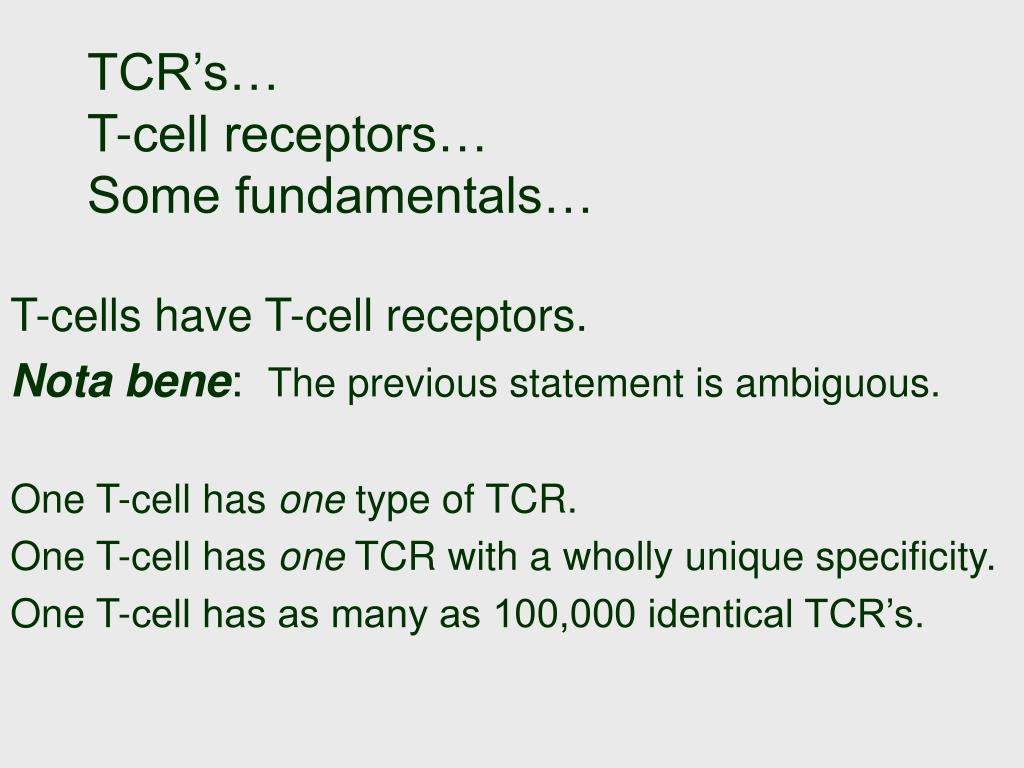 TCR’s…
T-cell receptors…
Some fundamentals…

T-cells have T-cell receptors.

Nota bene: The previous statement is ambiguous.

One T-cell has one type of TCR.

One T-cell has one TCR with a wholly unique specificity.

One T-cell has as many as 100,000 identical TCR’s.